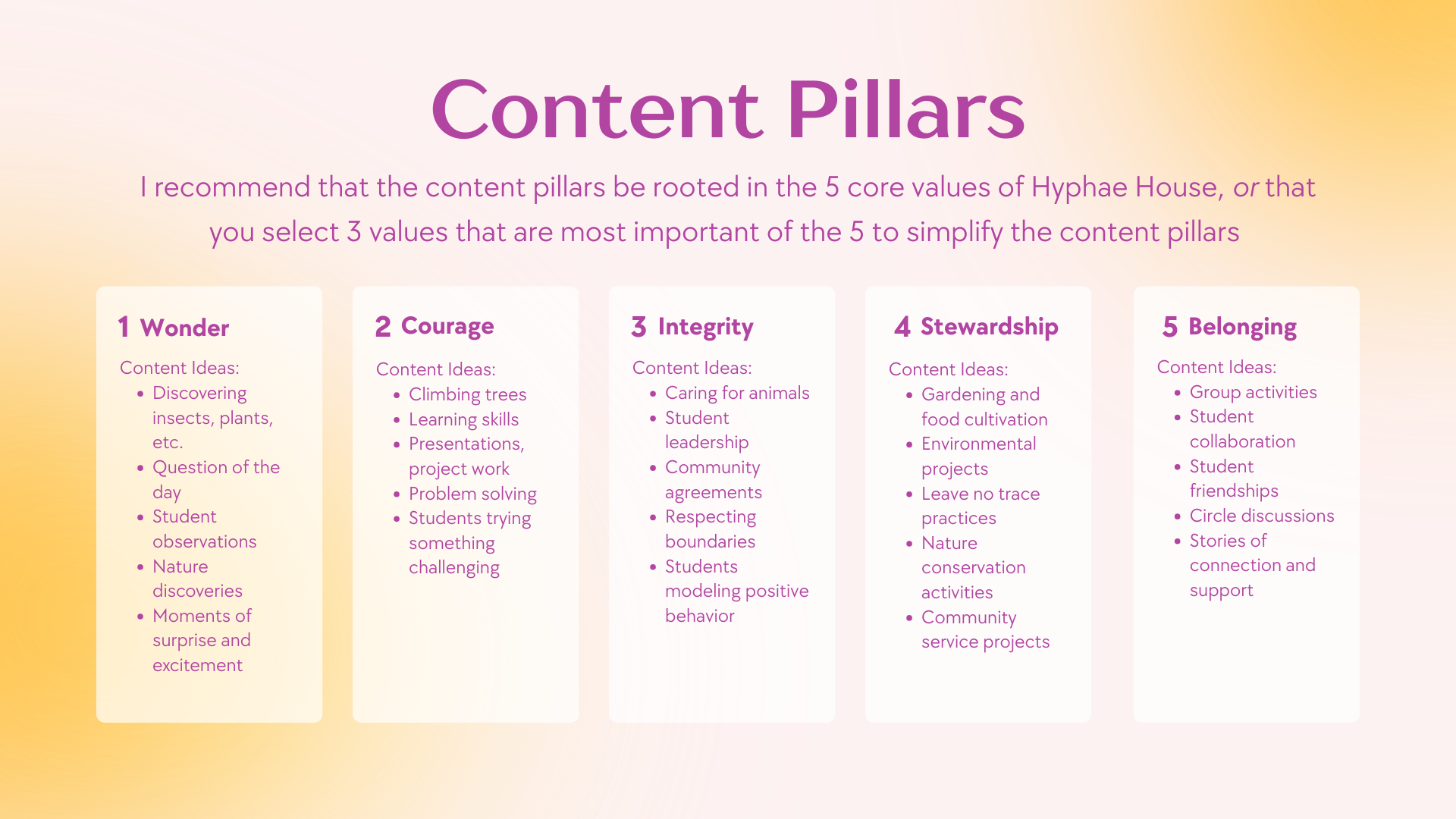 Content Pillars

I recommend that the content pillars be rooted in the 5 core values of Hyphae House, or that you select 3 values that are most important of the 5 to simplify the content pillars

1 Wonder

Content Ideas:
- Discovering insects, plants, etc.
- Question of the day
- Student observations
- Nature discoveries
- Moments of surprise and excitement

2 Courage

Content Ideas:
- Climbing trees
- Learning skills
- Presentations, project work
- Problem solving
- Students trying something challenging

3 Integrity

Content Ideas:
- Caring for animals
- Student leadership
- Community agreements
- Respecting boundaries
- Students modeling positive behavior

4 Stewardship

Content Ideas:
- Gardening and food cultivation
- Environmental projects
- Leave no trace practices
- Nature conservation activities
- Community service projects

5 Belonging

Content Ideas:
- Group activities
- Student collaboration
- Student friendships
- Circle discussions
- Stories of connection and support